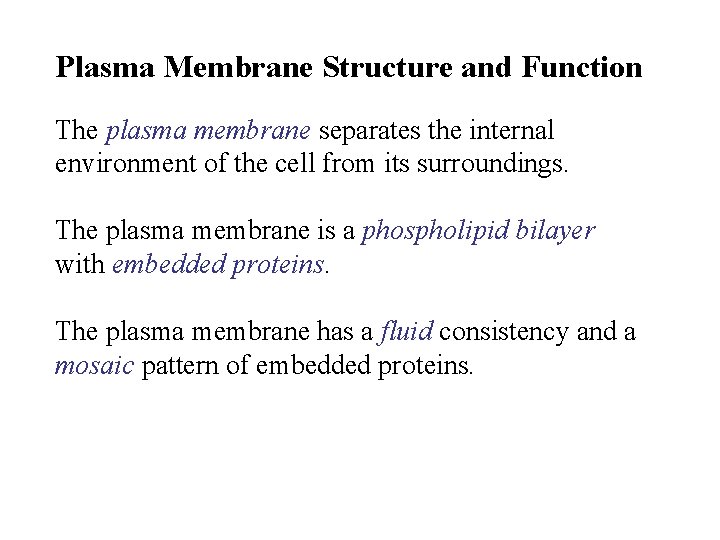 Plasma Membrane Structure and Function

The plasma membrane separates the internal environment of the cell from its surroundings.

The plasma membrane is a phospholipid bilayer with embedded proteins.

The plasma membrane has a fluid consistency and a mosaic pattern of embedded proteins.